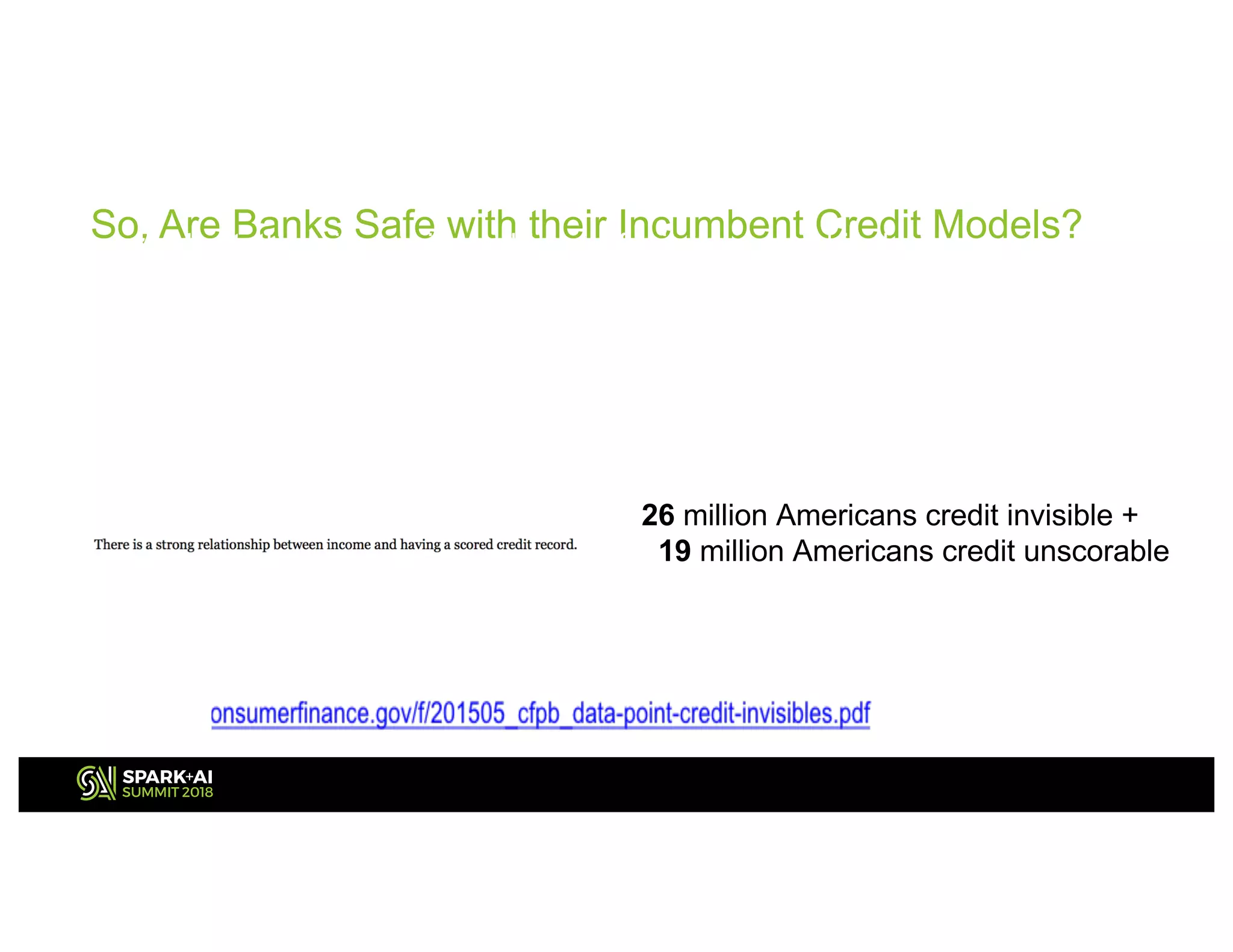 So, Are Banks Safe with their Incumbent Credit Models?

There is a strong relationship between income and having a scored credit record.

26 million Americans credit invisible +
19 million Americans credit unscorable

onsumerfinance.gov/f/201505_cfpb_data-point-credit-invisibles.pdf

SPARK+AI
SUMMIT 2018